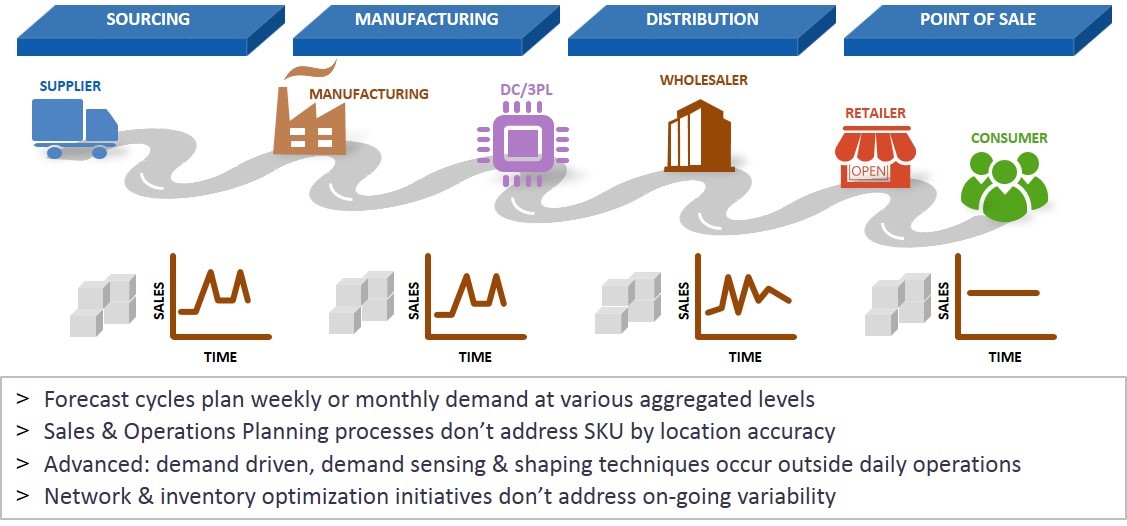 SOURCING
MANUFACTURING
DISTRIBUTION
POINT OF SALE

SUPPLIER
MANUFACTURING
DC/3PL
WHOLESALER
RETAILER
OPEN
CONSUMER

SALES
TIME
SALES
TIME
SALES
TIME
SALES
TIME

> Forecast cycles plan weekly or monthly demand at various aggregated levels
> Sales & Operations Planning processes don't address SKU by location accuracy
> Advanced: demand driven, demand sensing & shaping techniques occur outside daily operations
> Network & inventory optimization initiatives don't address on-going variability